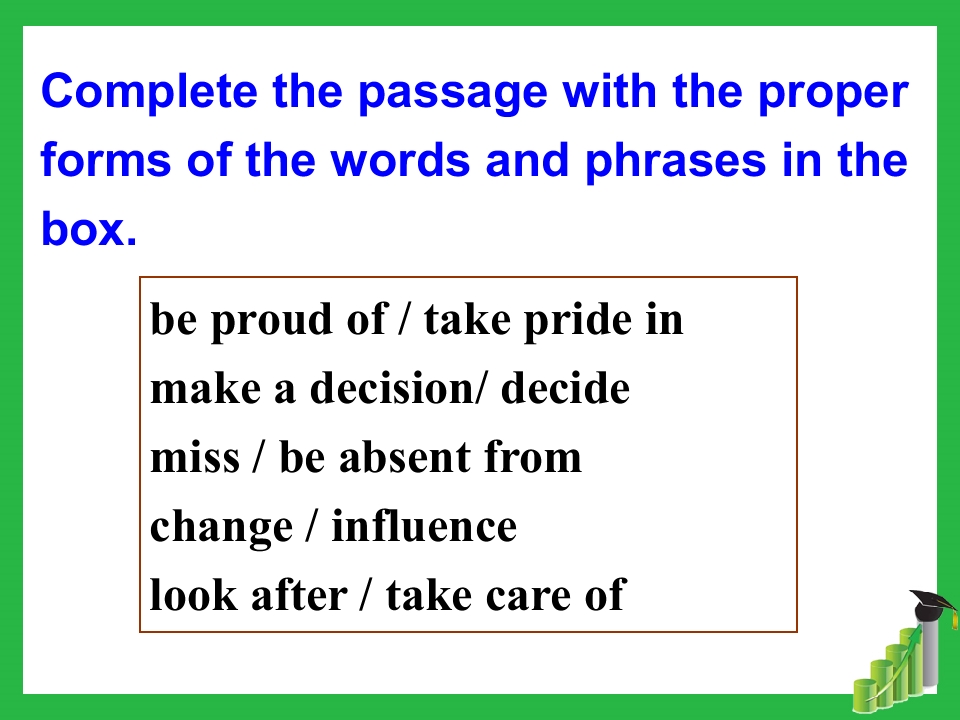 Complete the passage with the proper forms of the words and phrases in the box.

be proud of / take pride in
make a decision/ decide
miss / be absent from
change / influence
look after / take care of